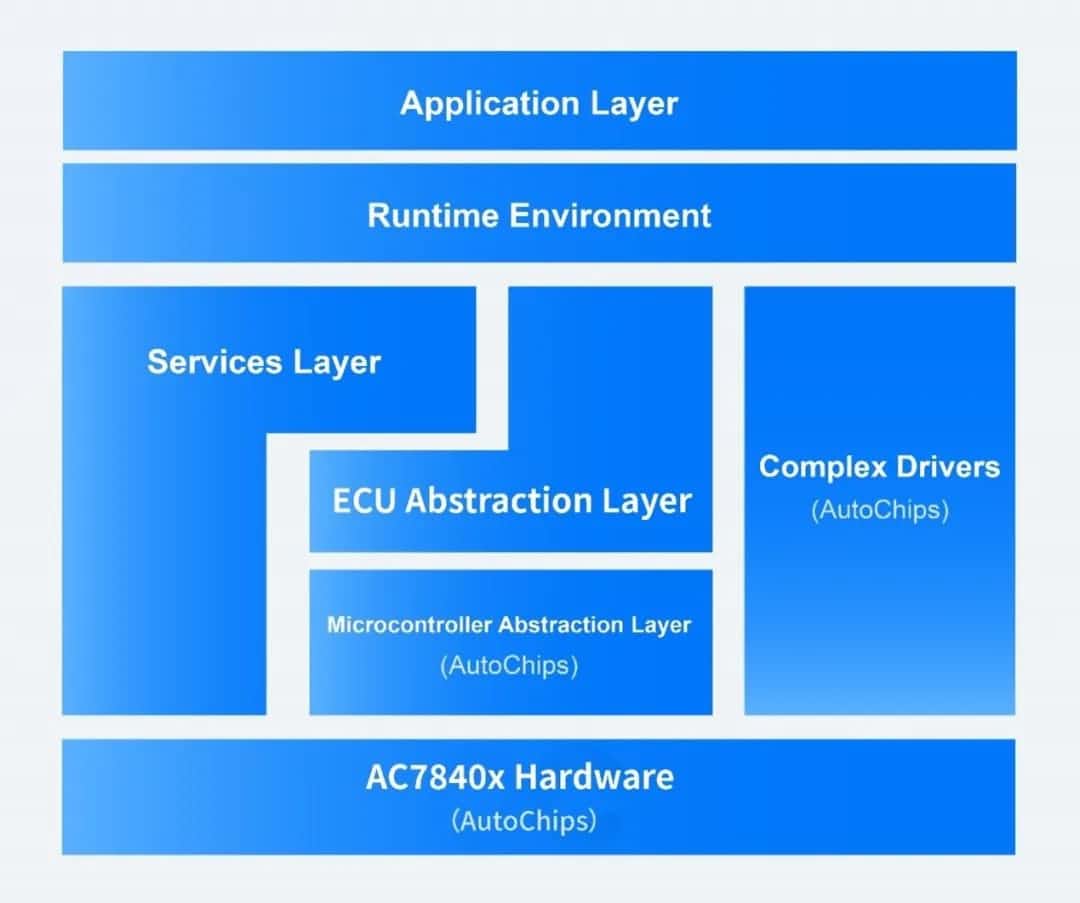 Application Layer

Runtime Environment

Services Layer

ECU Abstraction Layer

Microcontroller Abstraction Layer
(AutoChips)

Complex Drivers
(AutoChips)

AC7840x Hardware
(AutoChips)